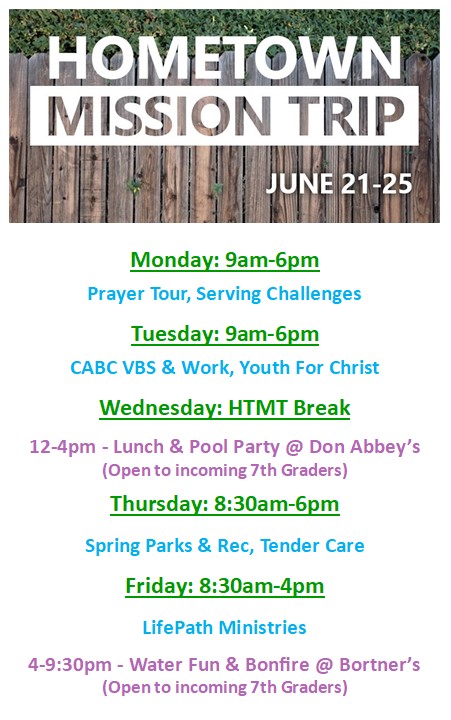 HOMETOWN
MISSION TRIP

JUNE 21-25

Monday: 9am-6pm

Prayer Tour, Serving Challenges

Tuesday: 9am-6pm

CABC VBS & Work, Youth For Christ

Wednesday: HTMT Break

12-4pm - Lunch & Pool Party @ Don Abbey's
(Open to incoming 7th Graders)

Thursday: 8:30am-6pm

Spring Parks & Rec, Tender Care

Friday: 8:30am-4pm

LifePath Ministries

4-9:30pm - Water Fun & Bonfire @ Bortner's
(Open to incoming 7th Graders)